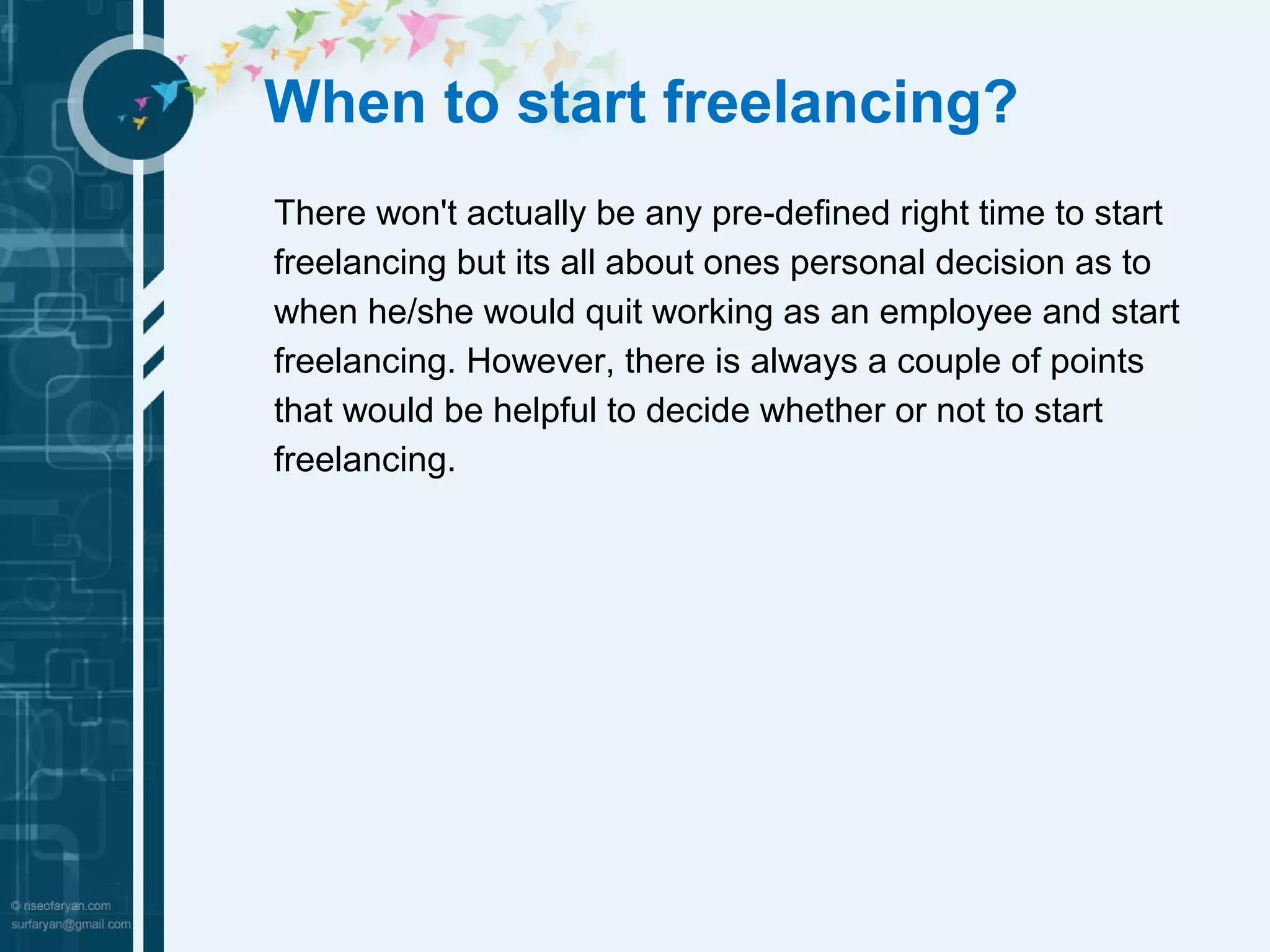 When to start freelancing?

There won't actually be any pre-defined right time to start freelancing but its all about ones personal decision as to when he/she would quit working as an employee and start freelancing. However, there is always a couple of points that would be helpful to decide whether or not to start freelancing.

© riseofaryan.com
surfaryan@gmail.com